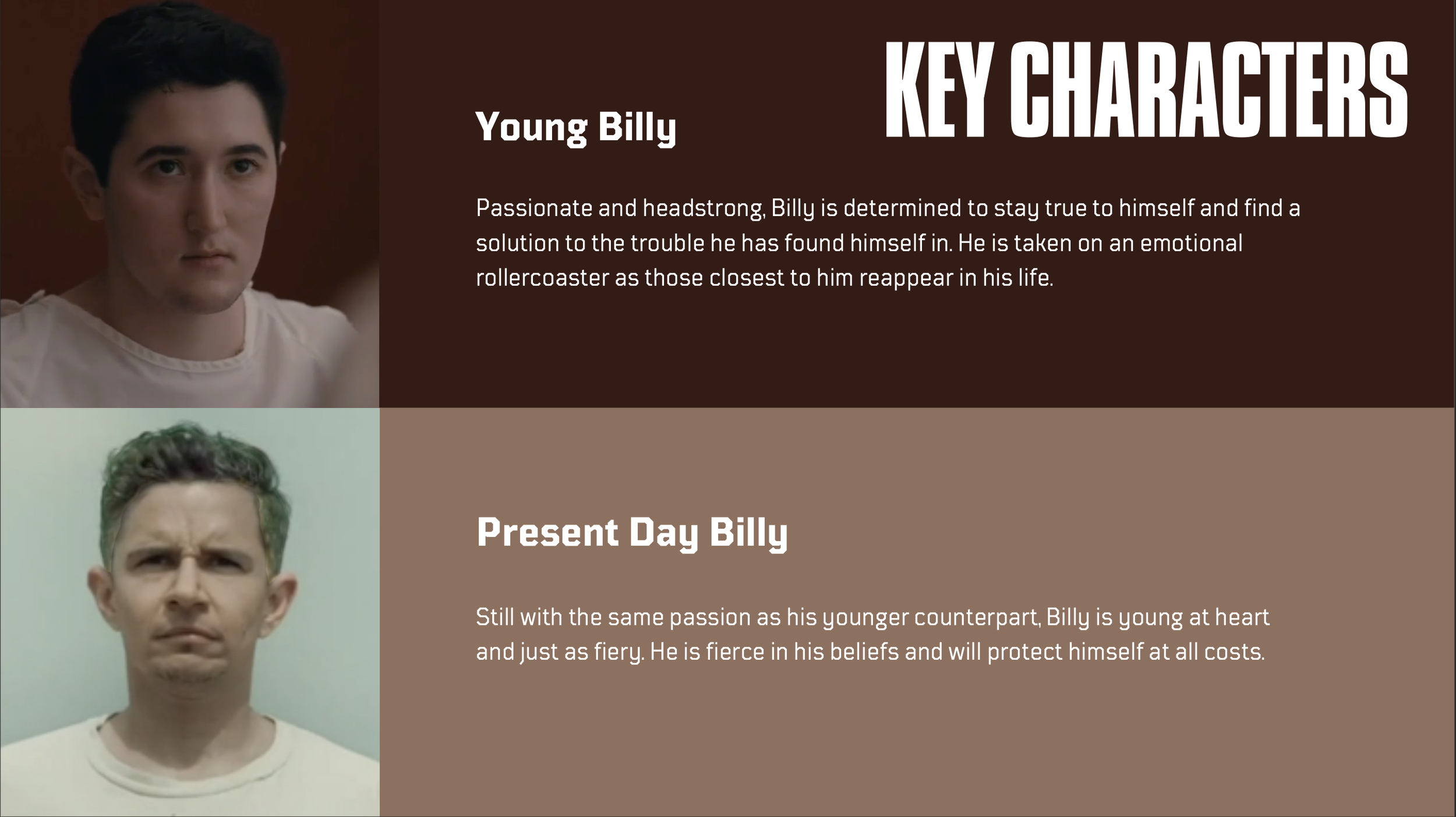 KEY CHARACTERS

Young Billy

Passionate and headstrong, Billy is determined to stay true to himself and find a solution to the trouble he has found himself in. He is taken on an emotional rollercoaster as those closest to him reappear in his life.

Present Day Billy

Still with the same passion as his younger counterpart, Billy is young at heart and just as fiery. He is fierce in his beliefs and will protect himself at all costs.